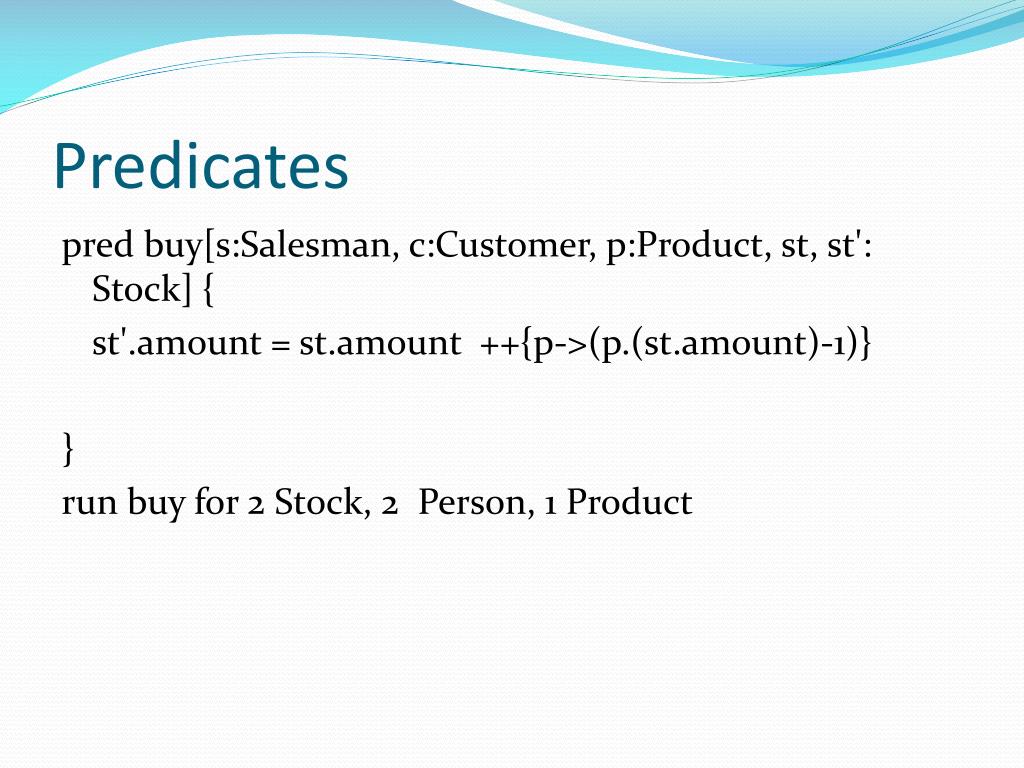 Predicates

pred buy[s:Salesman, c:Customer, p:Product, st, st': Stock] {

st'.amount = st.amount ++{p->(p.(st.amount)-1)}

}

run buy for 2 Stock, 2 Person, 1 Product